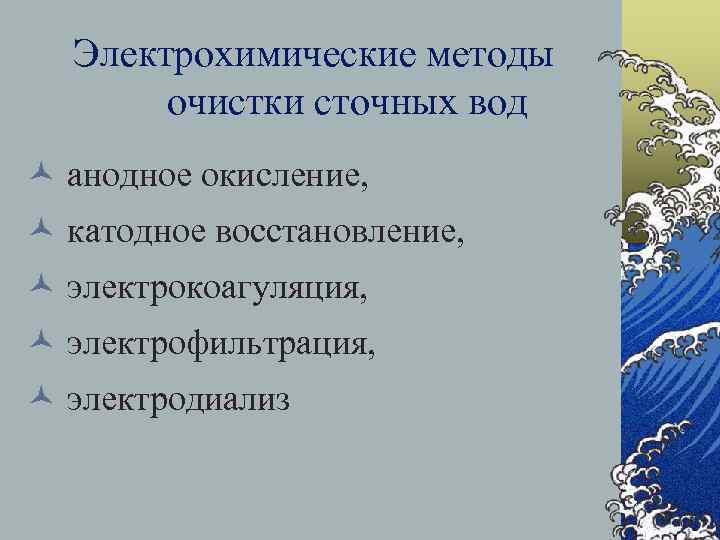 Электрохимические методы очистки сточных вод

анодное окисление,
катодное восстановление,
электрокоагуляция,
электрофильтрация,
электродиализ